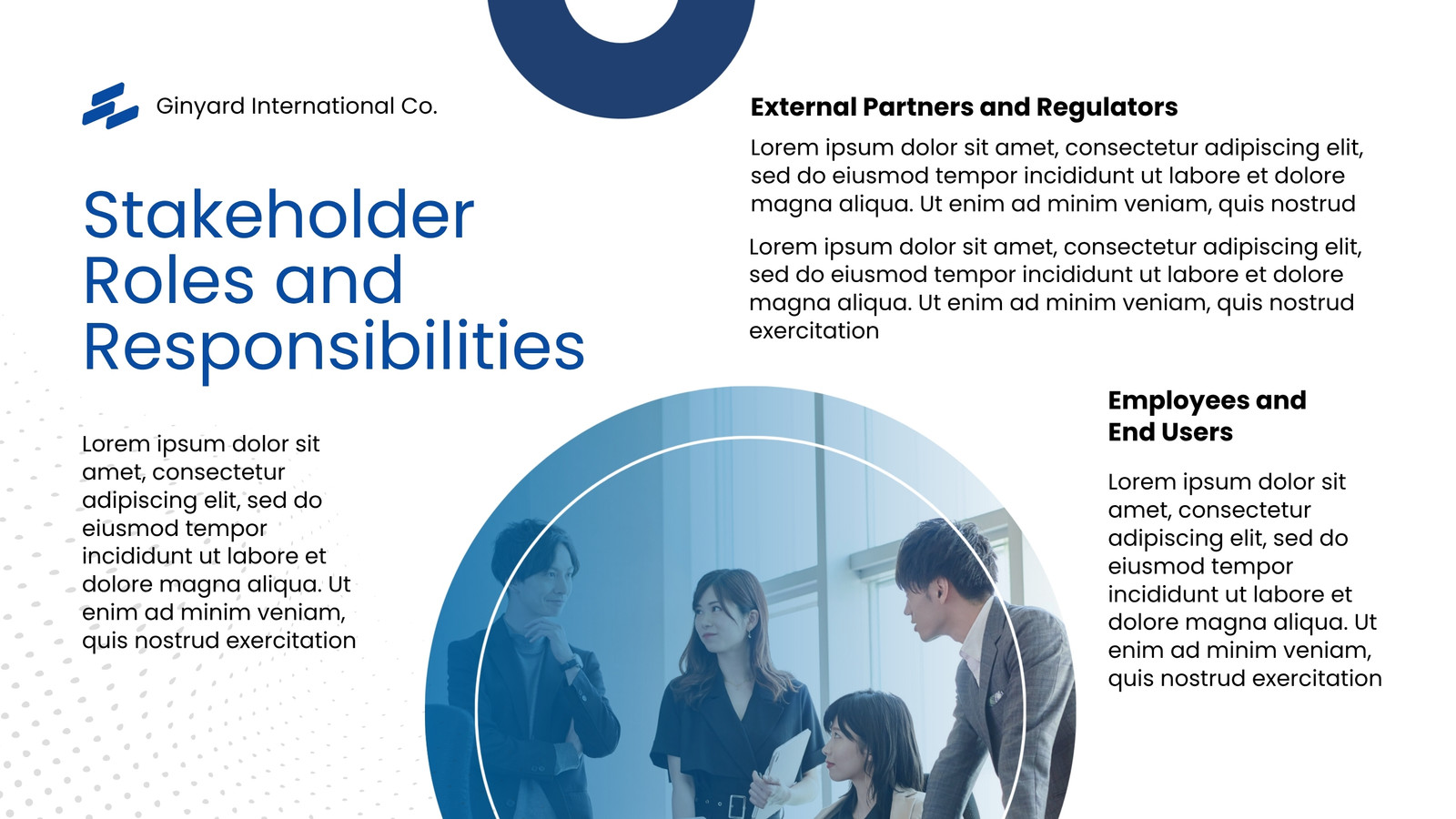 Ginyard International Co.

Stakeholder Roles and Responsibilities

Lorem ipsum dolor sit amet, consectetur adipiscing elit, sed do eiusmod tempor incididunt ut labore et dolore magna aliqua. Ut enim ad minim veniam, quis nostrud exercitation

External Partners and Regulators

Lorem ipsum dolor sit amet, consectetur adipiscing elit, sed do eiusmod tempor incididunt ut labore et dolore magna aliqua. Ut enim ad minim veniam, quis nostrud

Lorem ipsum dolor sit amet, consectetur adipiscing elit, sed do eiusmod tempor incididunt ut labore et dolore magna aliqua. Ut enim ad minim veniam, quis nostrud exercitation

Employees and End Users

Lorem ipsum dolor sit amet, consectetur adipiscing elit, sed do eiusmod tempor incididunt ut labore et dolore magna aliqua. Ut enim ad minim veniam, quis nostrud exercitation